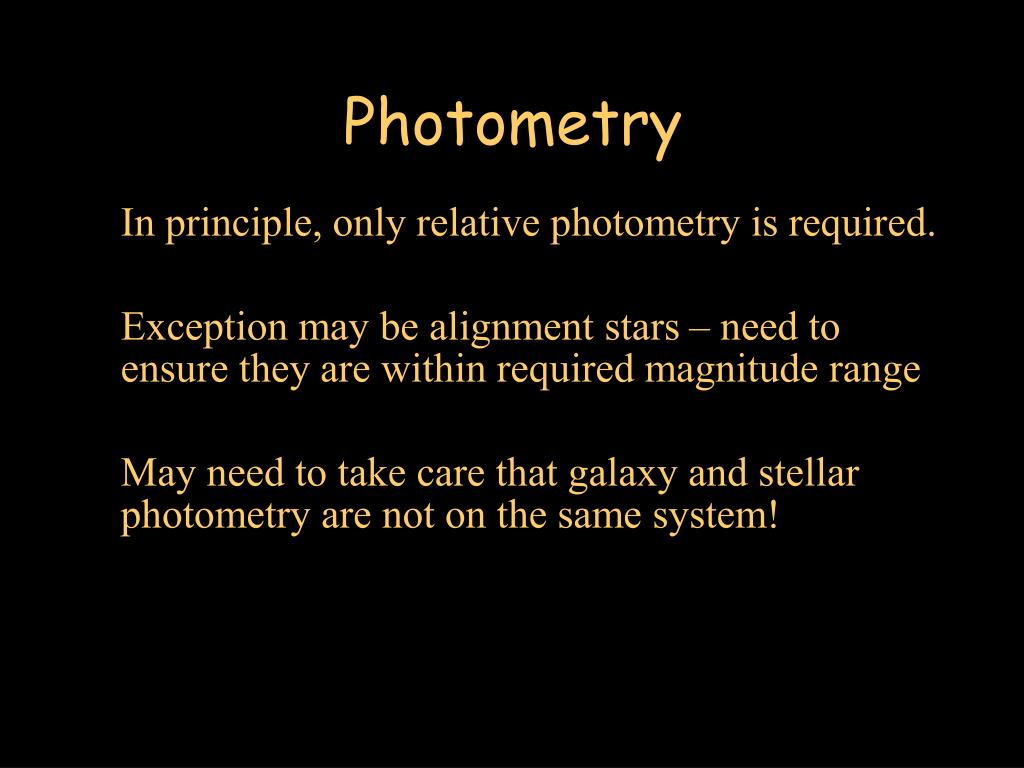 Photometry

In principle, only relative photometry is required.

Exception may be alignment stars – need to ensure they are within required magnitude range

May need to take care that galaxy and stellar photometry are not on the same system!